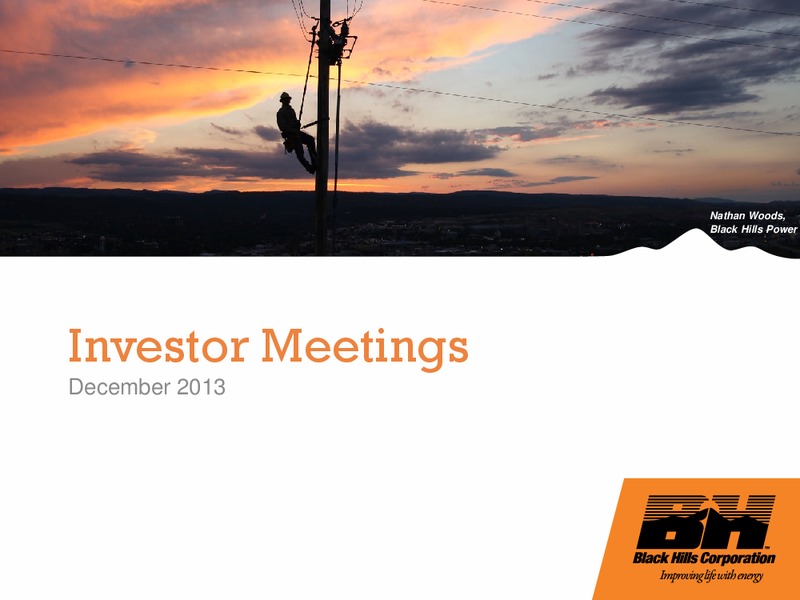 Nathan Woods,
Black Hills Power

Investor Meetings
December 2013

BH
Black Hills Corporation
Improving life with energy